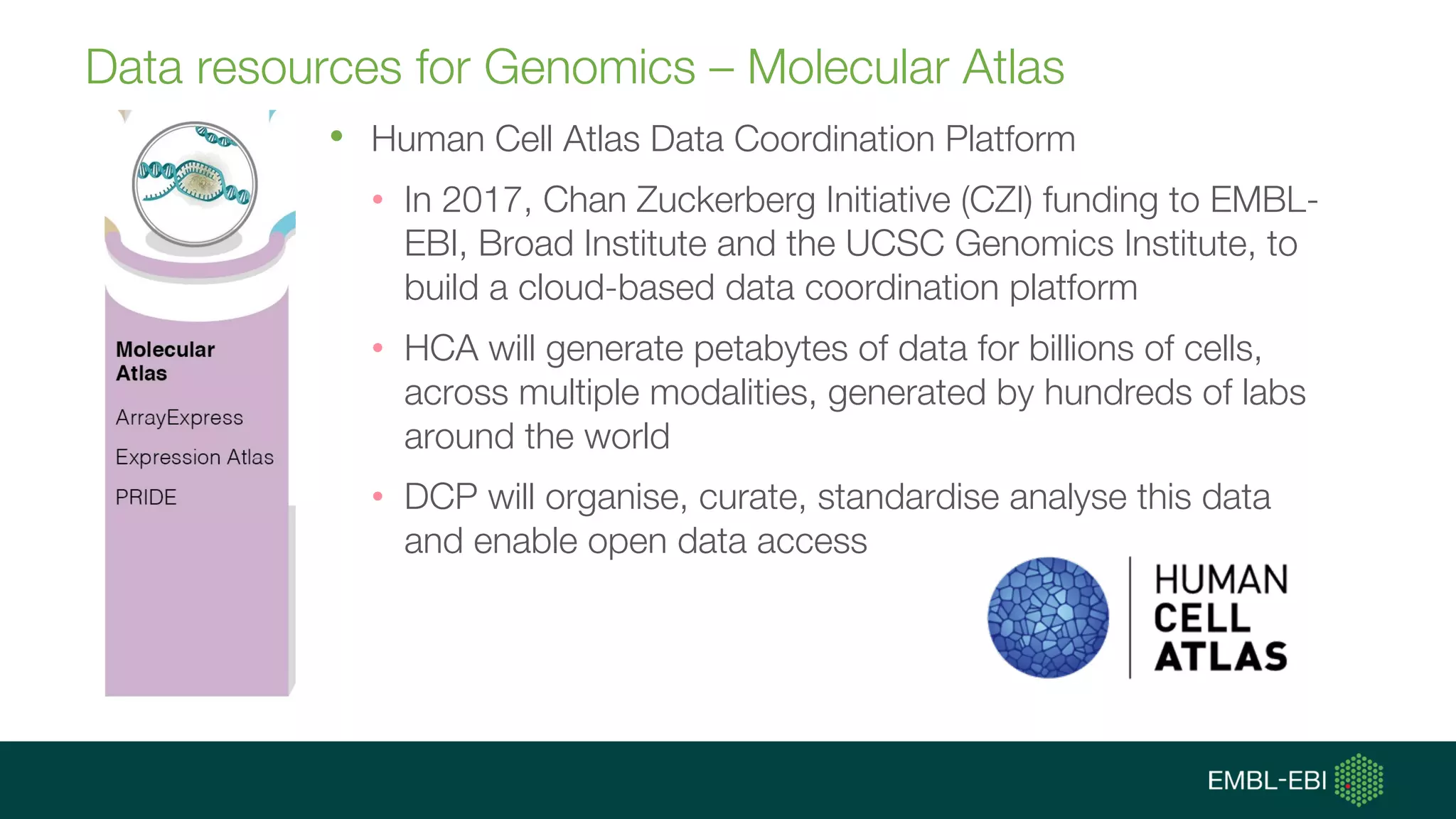 Data resources for Genomics – Molecular Atlas

Molecular Atlas

ArrayExpress

Expression Atlas

PRIDE

• Human Cell Atlas Data Coordination Platform

• In 2017, Chan Zuckerberg Initiative (CZI) funding to EMBL-EBI, Broad Institute and the UCSC Genomics Institute, to build a cloud-based data coordination platform

• HCA will generate petabytes of data for billions of cells, across multiple modalities, generated by hundreds of labs around the world

• DCP will organise, curate, standardise analyse this data and enable open data access

HUMAN CELL ATLAS

EMBL-EBI